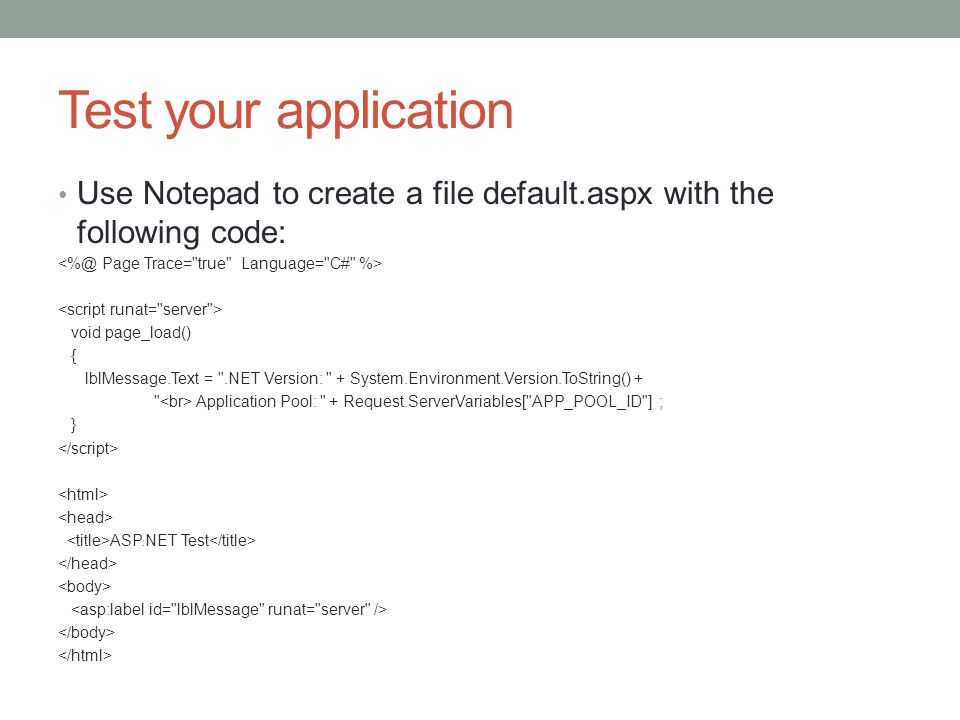 Test your application

• Use Notepad to create a file default.aspx with the following code:

<%@ Page Trace="true"  Language="C#" %>

<script runat="server">
  void page_load()
  {
    lblMessage.Text = ".NET Version: " + System.Environment.Version.ToString() +
            "<br> Application Pool: " + Request.ServerVariables["APP_POOL_ID"] ;
  }
</script>

<html>
<head>
 <title>ASP.NET Test</title>
</head>
<body>
  <asp:label id="lblMessage" runat="server" />
</body>
</html>